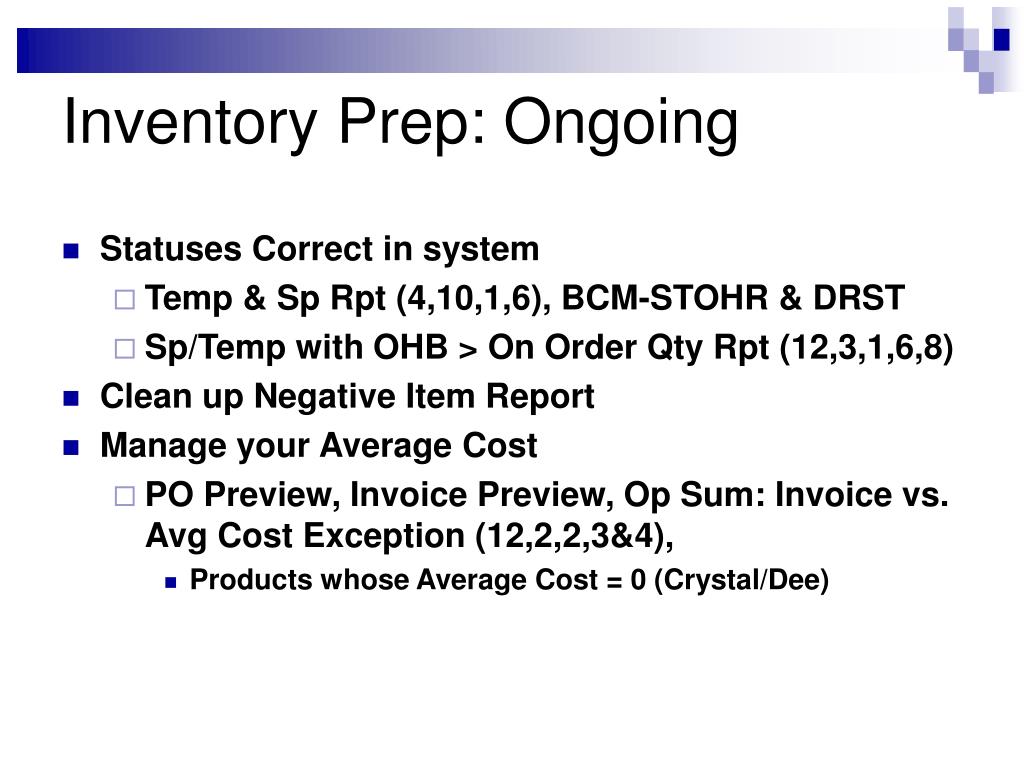 Inventory Prep: Ongoing

Statuses Correct in system

Temp & Sp Rpt (4,10,1,6), BCM-STOHR & DRST

Sp/Temp with OHB > On Order Qty Rpt (12,3,1,6,8)

Clean up Negative Item Report

Manage your Average Cost

PO Preview, Invoice Preview, Op Sum: Invoice vs. Avg Cost Exception (12,2,2,3&4),

Products whose Average Cost = 0 (Crystal/Dee)